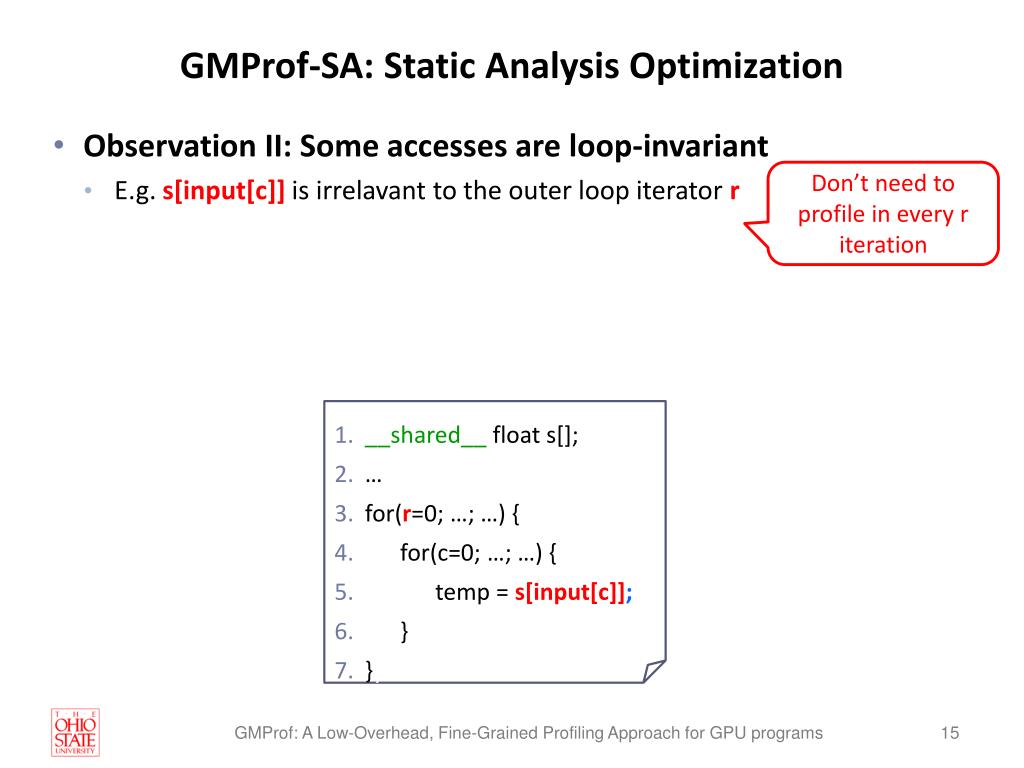 GMProf-SA: Static Analysis Optimization

• Observation II: Some accesses are loop-invariant
  • E.g. s[input[c]] is irrelavant to the outer loop iterator r

Don't need to profile in every r iteration

1. __shared__ float s[];
2. …
3. for(r=0; …; …) {
4. for(c=0; …; …) {
5. temp = s[input[c]];
6. }
7. }

THE OHIO STATE UNIVERSITY

GMProf: A Low-Overhead, Fine-Grained Profiling Approach for GPU programs

15